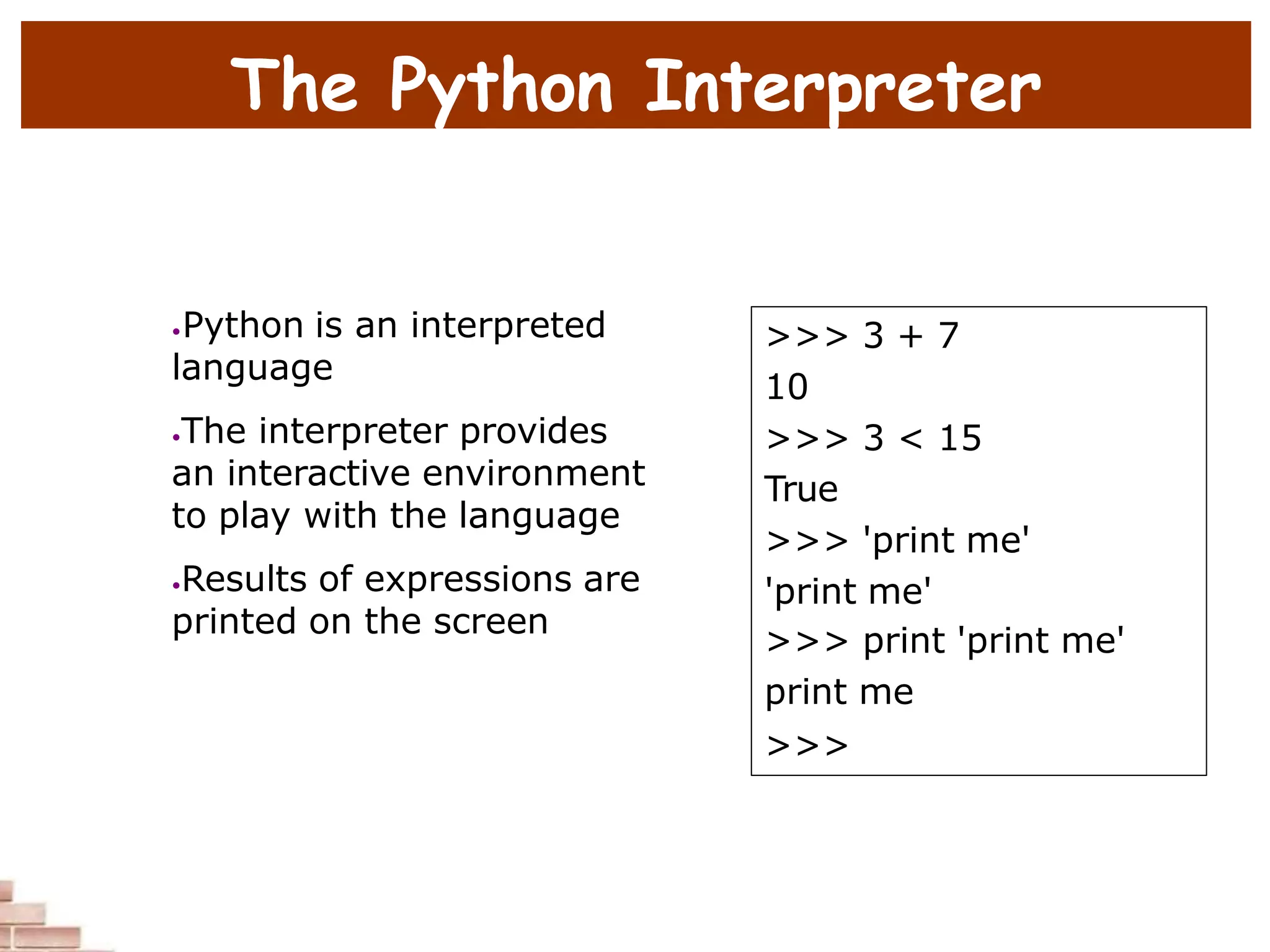 The Python Interpreter

•Python is an interpreted language

•The interpreter provides an interactive environment to play with the language

•Results of expressions are printed on the screen

>>> 3 + 7
10
>>> 3 < 15
True
>>> 'print me'
'print me'
>>> print 'print me'
print me
>>>